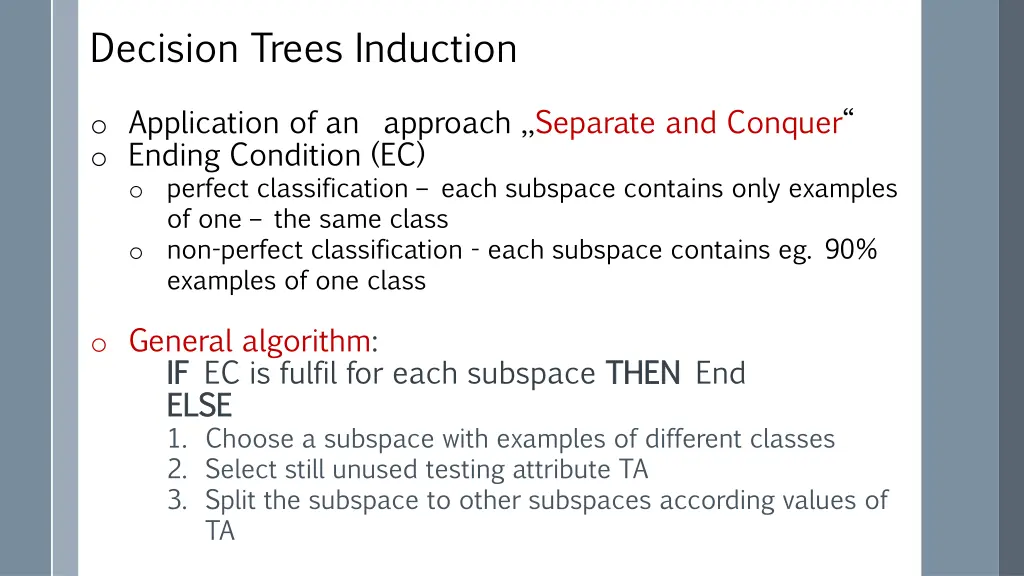 Decision Trees Induction

o Application of an approach „Separate and Conquer“
o Ending Condition (EC)
o perfect classification – each subspace contains only examples of one – the same class
o non-perfect classification - each subspace contains eg. 90% examples of one class

o General algorithm:
IF EC is fulfil for each subspace THEN End
ELSE
1. Choose a subspace with examples of different classes
2. Select still unused testing attribute TA
3. Split the subspace to other subspaces according values of TA